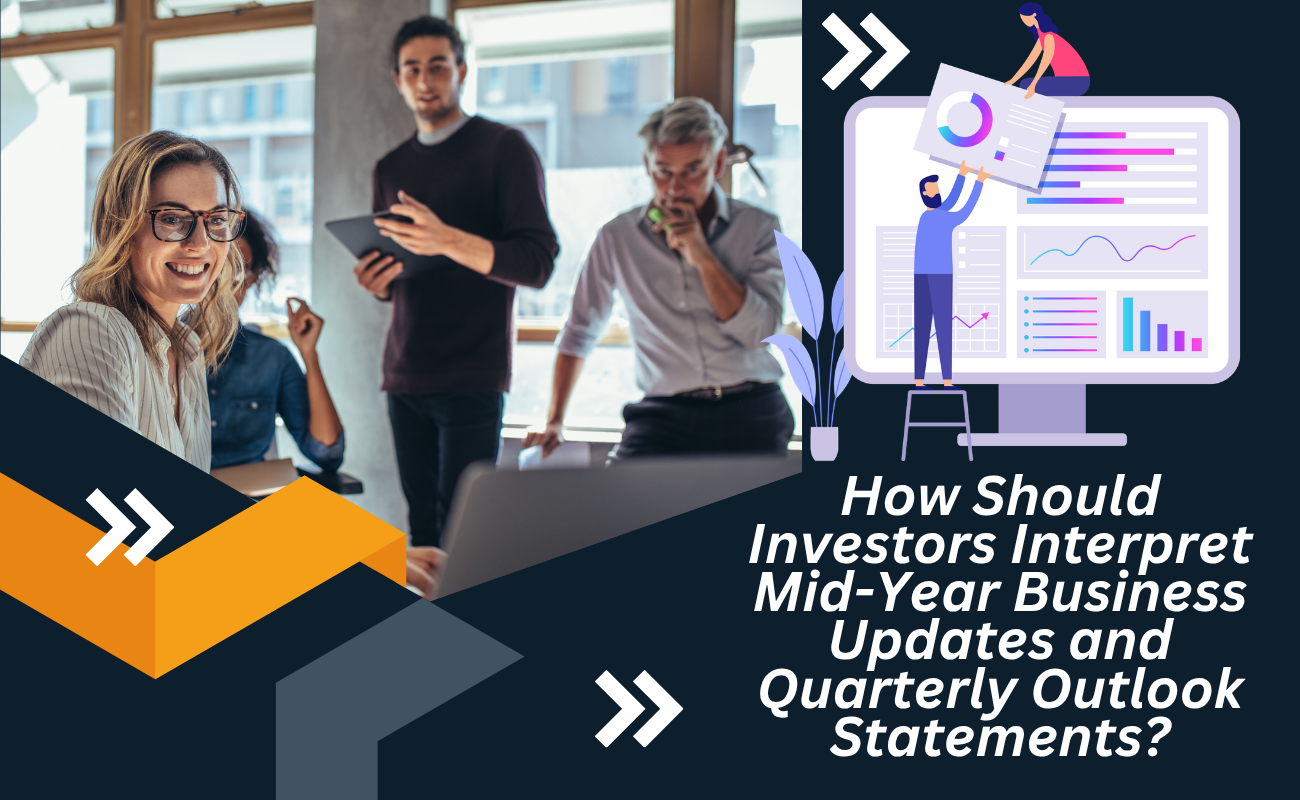 How Should Investors Interpret Mid-Year Business Updates and Quarterly Outlook Statements?